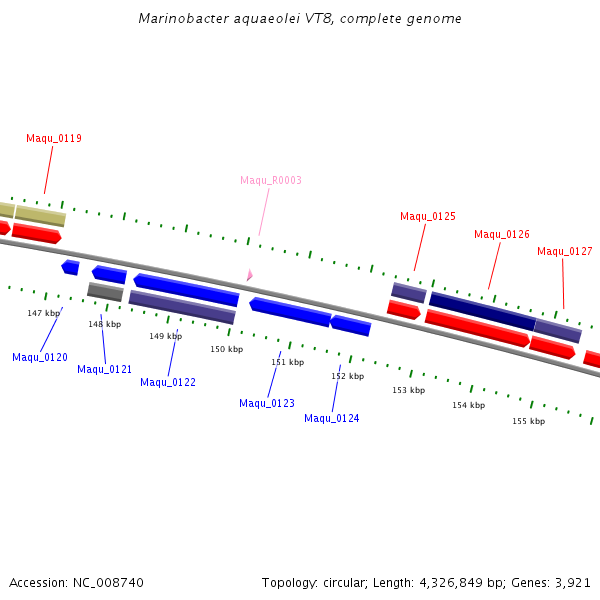 Marinobacter aquaeolei VT8, complete genome

Maqu_0119

Maqu_R0003

Maqu_0125

Maqu_0126

Maqu_0127

147 kbp

148 kbp

149 kbp

150 kbp

151 kbp

152 kbp

153 kbp

154 kbp

155 kbp

Maqu_0120

Maqu_0121

Maqu_0122

Maqu_0123

Maqu_0124

Accession: NC_008740

Topology: circular; Length: 4,326,849 bp; Genes: 3,921